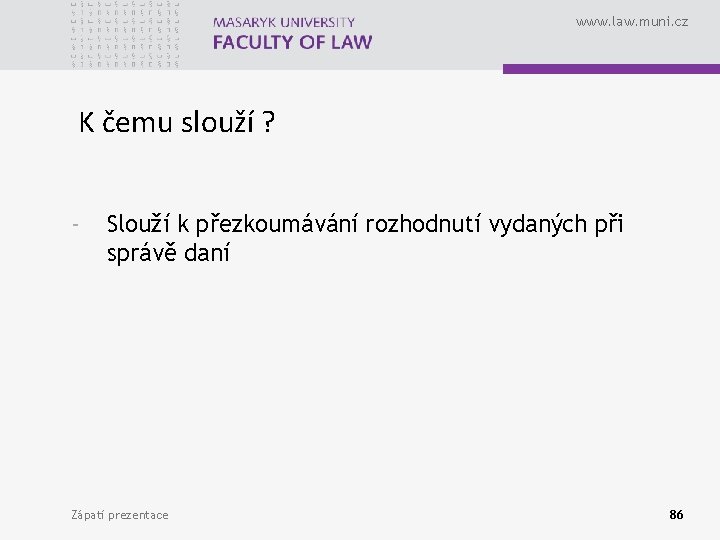 MASARYK UNIVERSITY
FACULTY OF LAW

www.law.muni.cz

K čemu slouží ?

- Slouží k přezkoumávání rozhodnutí vydaných při správě daní

Zápatí prezentace

86